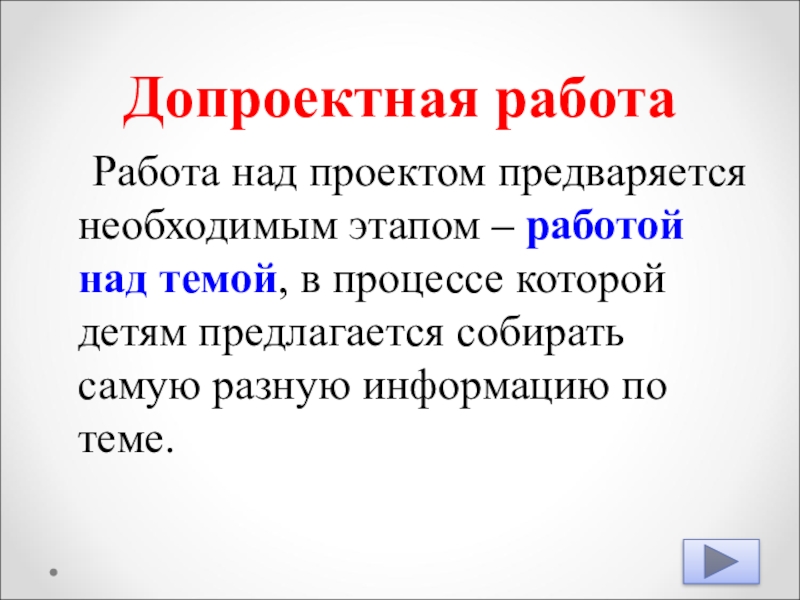 Допроектная работа

Работа над проектом предваряется необходимым этапом – работой над темой, в процессе которой детям предлагается собирать самую разную информацию по теме.